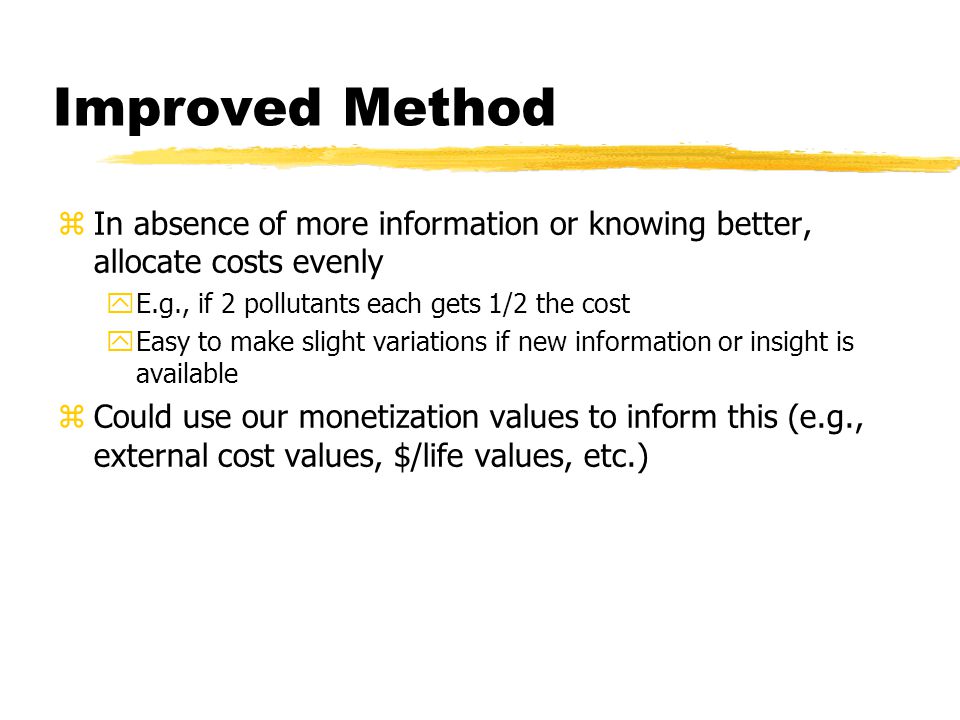 Improved Method

In absence of more information or knowing better, allocate costs evenly

E.g., if 2 pollutants each gets 1/2 the cost

Easy to make slight variations if new information or insight is available

Could use our monetization values to inform this (e.g., external cost values, \$/life values, etc.)